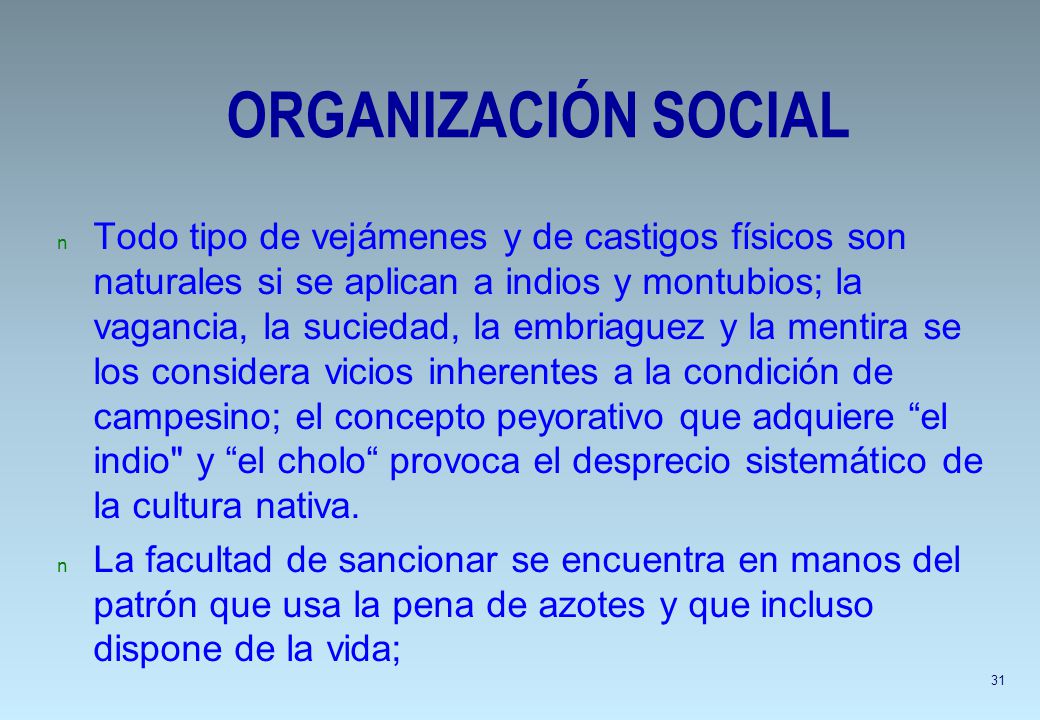 ORGANIZACIÓN SOCIAL

n Todo tipo de vejámenes y de castigos físicos son naturales si se aplican a indios y montubios; la vagancia, la suciedad, la embriaguez y la mentira se los considera vicios inherentes a la condición de campesino; el concepto peyorativo que adquiere “el indio" y “el cholo“ provoca el desprecio sistemático de la cultura nativa.

n La facultad de sancionar se encuentra en manos del patrón que usa la pena de azotes y que incluso dispone de la vida;

31